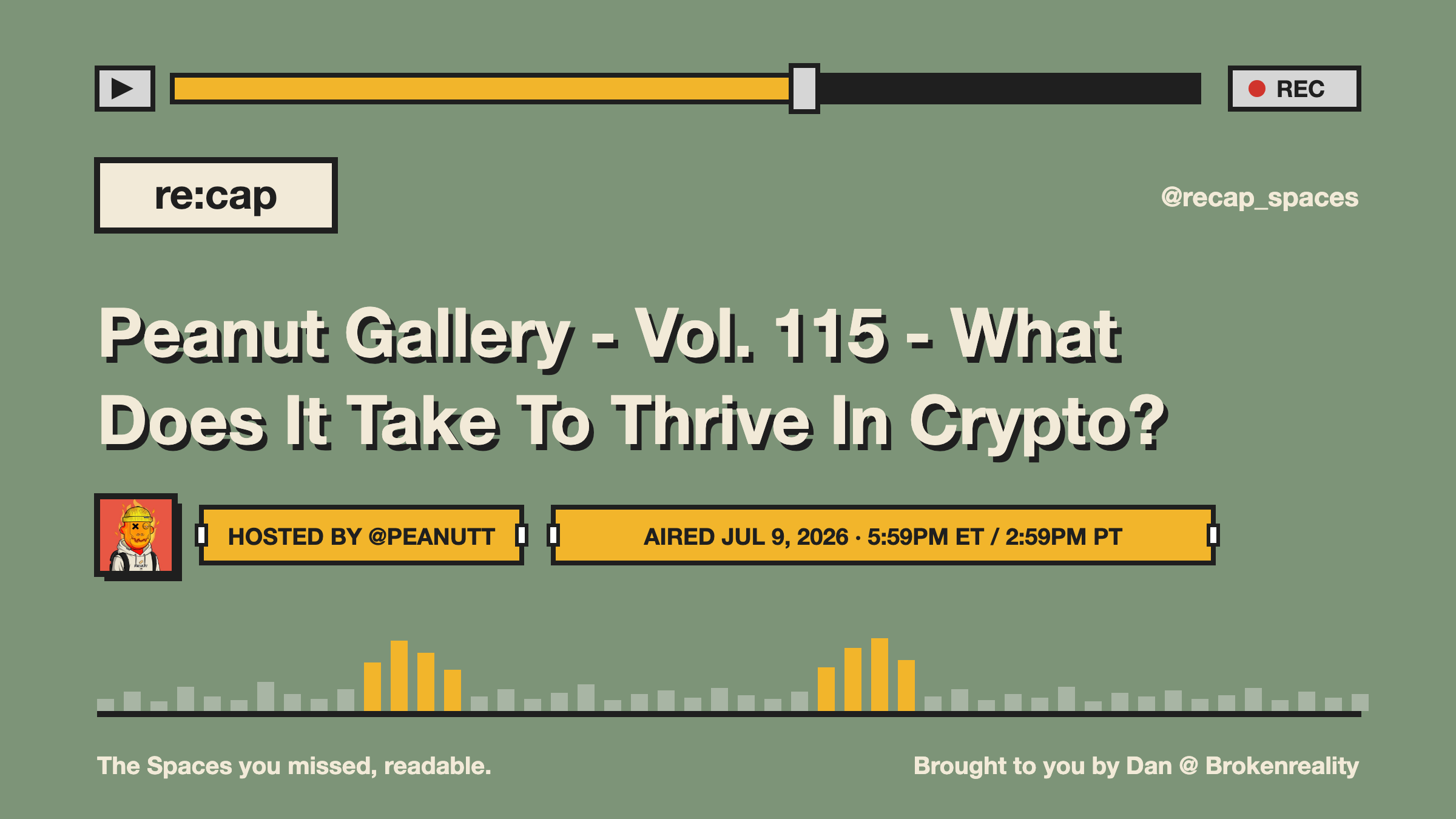 REC

re:cap

@recap_spaces

Peanut Gallery - Vol. 115 - What Does It Take To Thrive In Crypto?

HOSTED BY @PEANUTT

AIRED JUL 9, 2026 · 5:59PM ET / 2:59PM PT

The Spaces you missed, readable.

Brought to you by Dan @ Brokenreality